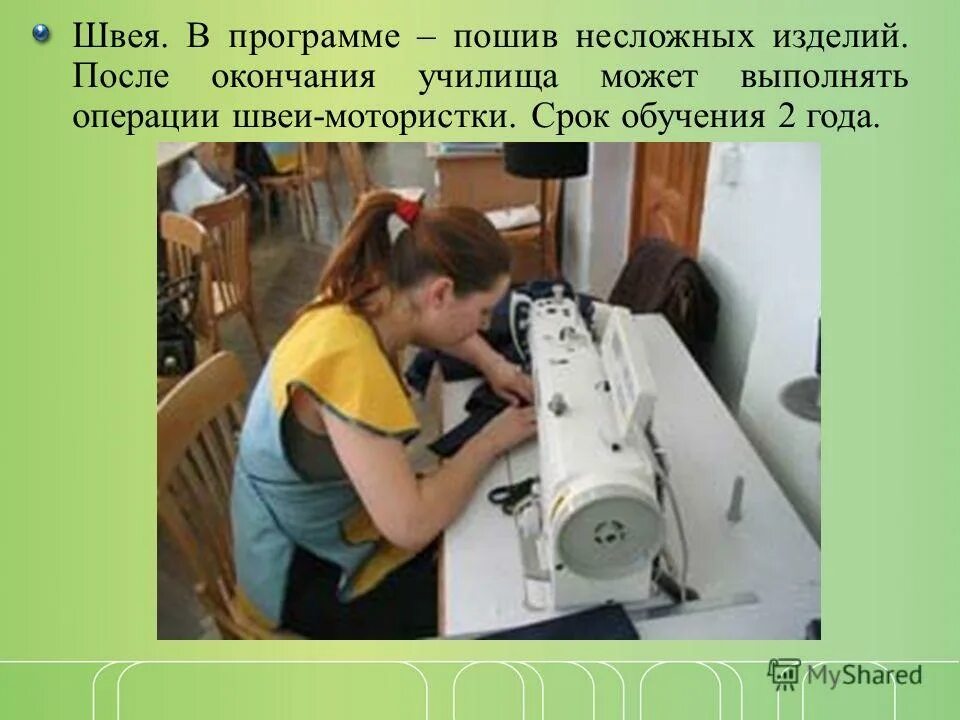 Швея. В программе – пошив несложных изделий. После окончания училища может выполнять операции швеи-мотористки. Срок обучения 2 года.

MyShared